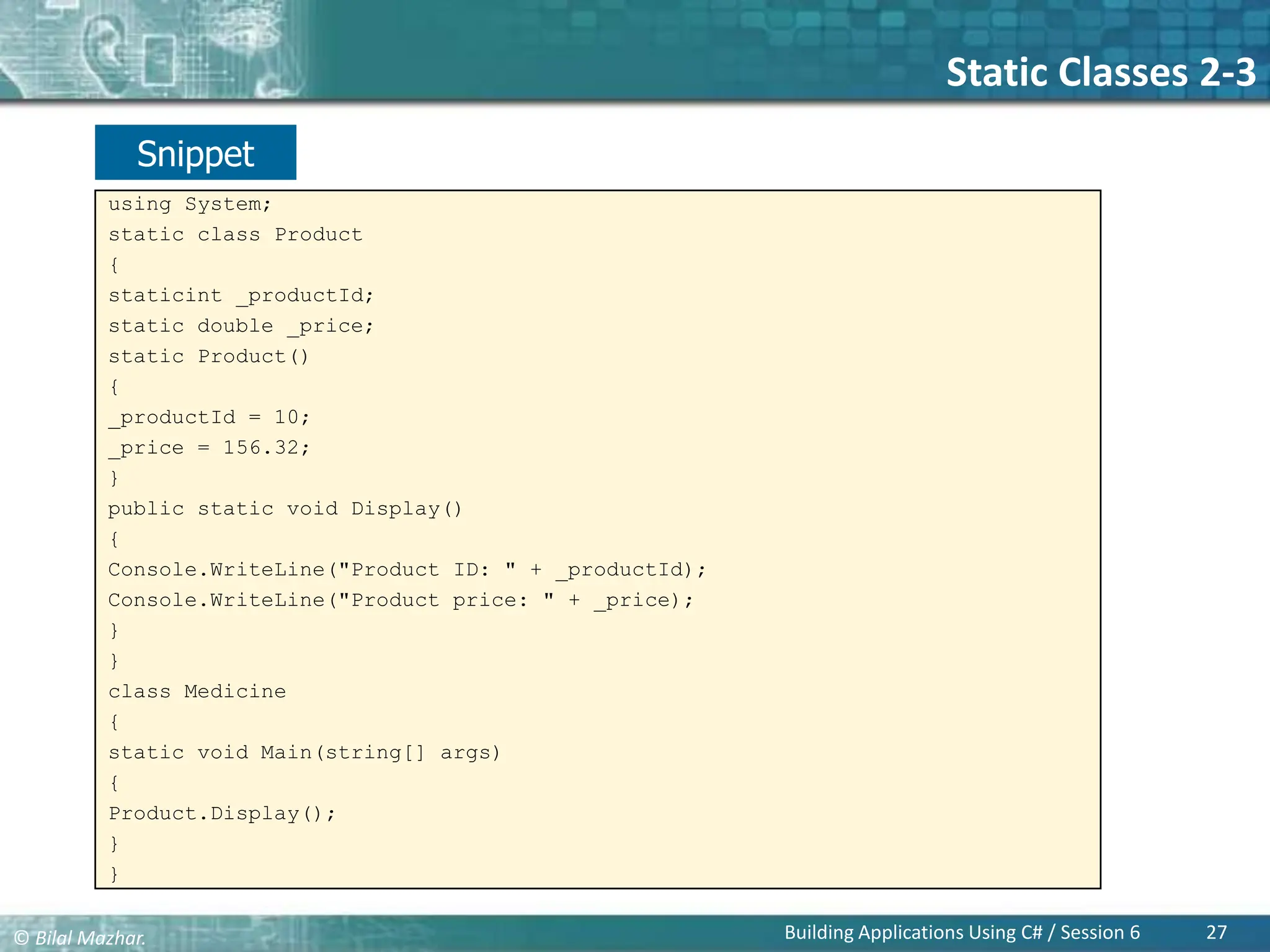 Static Classes 2-3

Snippet

using System;
static class Product
{
staticint _productId;
static double _price;
static Product()
{
_productId = 10;
_price = 156.32;
}
public static void Display()
{
Console.WriteLine("Product ID: " + _productId);
Console.WriteLine("Product price: " + _price);
}
}
class Medicine
{
static void Main(string[] args)
{
Product.Display();
}
}

© Bilal Mazhar.

Building Applications Using C# / Session 6

27